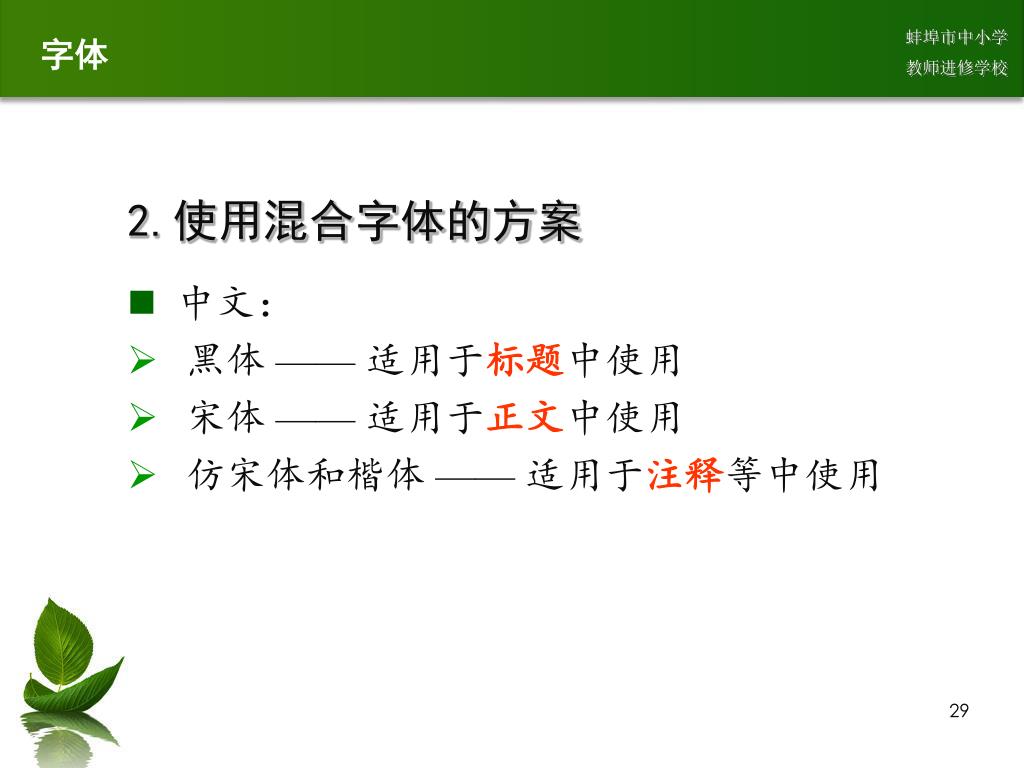 字体

蚌埠市中小学
教师进修学校

2. 使用混合字体的方案

■ 中文：

➢ 黑体 —— 适用于标题中使用

➢ 宋体 —— 适用于正文中使用

➢ 仿宋体和楷体 —— 适用于注释等中使用

29